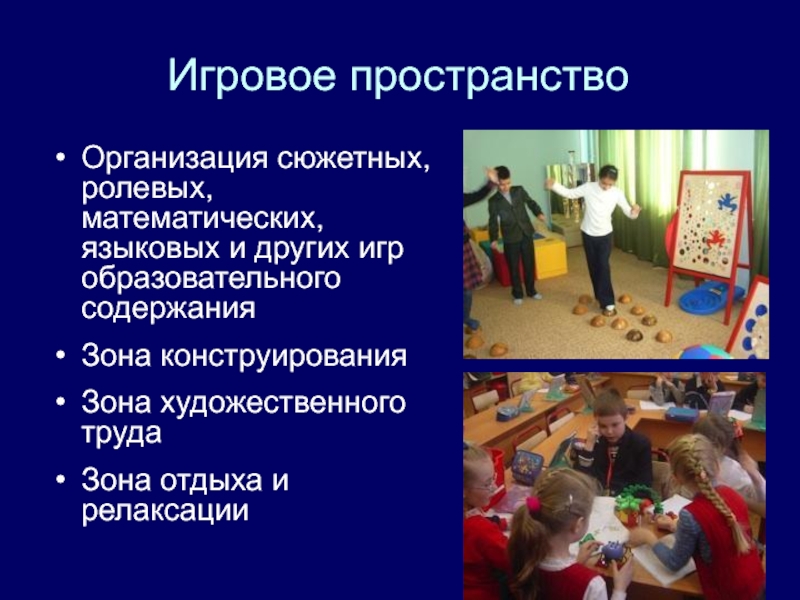 Игровое пространство

• Организация сюжетных, ролевых, математических, языковых и других игр образовательного содержания

• Зона конструирования

• Зона художественного труда

• Зона отдыха и релаксации